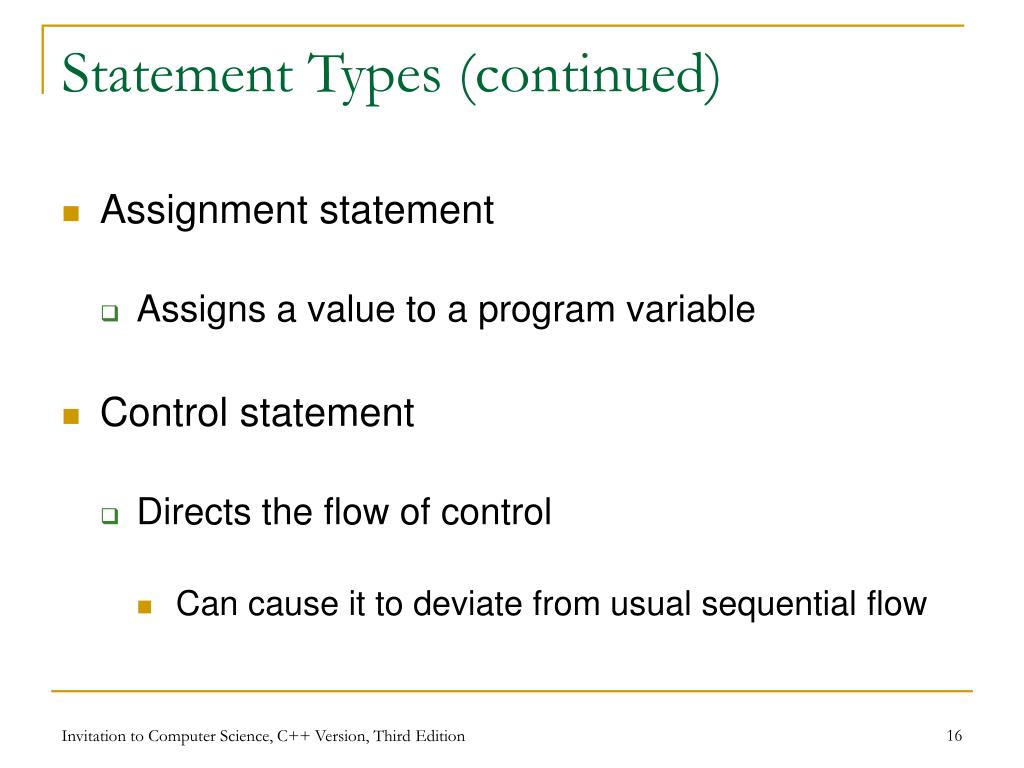 Statement Types (continued)

Assignment statement

Assigns a value to a program variable

Control statement

Directs the flow of control

Can cause it to deviate from usual sequential flow

Invitation to Computer Science, C++ Version, Third Edition

16